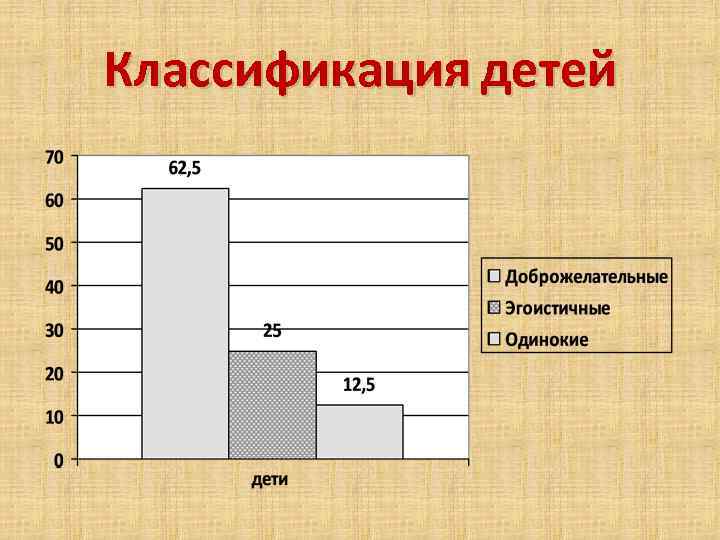 Классификация детей

70
60
50
40
30
20
10
0

62,5
25
12,5

дети

Доброжелательные
Эгоистичные
Одинокие